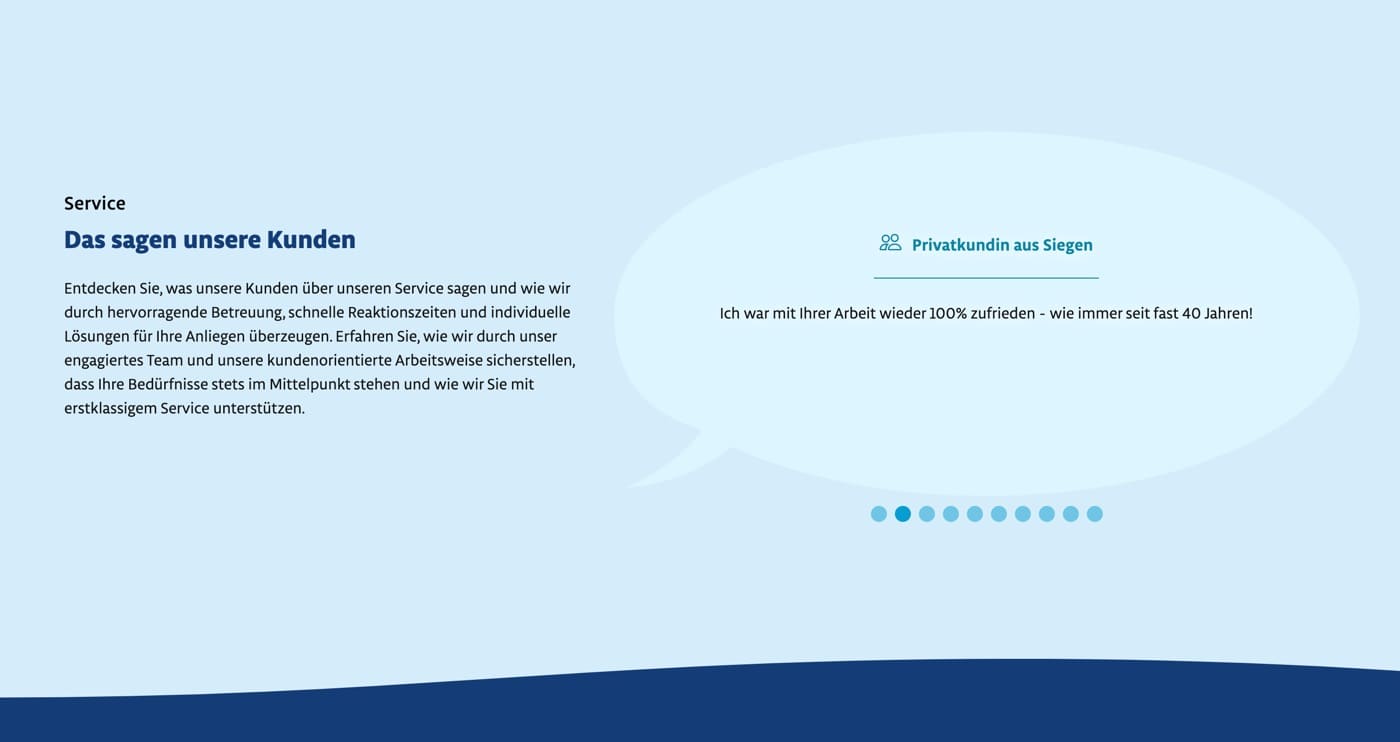 Service

Das sagen unsere Kunden

Entdecken Sie, was unsere Kunden über unseren Service sagen und wie wir durch hervorragende Betreuung, schnelle Reaktionszeiten und individuelle Lösungen für Ihre Anliegen überzeugen. Erfahren Sie, wie wir durch unser engagiertes Team und unsere kundenorientierte Arbeitsweise sicherstellen, dass Ihre Bedürfnisse stets im Mittelpunkt stehen und wie wir Sie mit erstklassigem Service unterstützen.

Privatkundin aus Siegen

Ich war mit Ihrer Arbeit wieder 100% zufrieden - wie immer seit fast 40 Jahren!